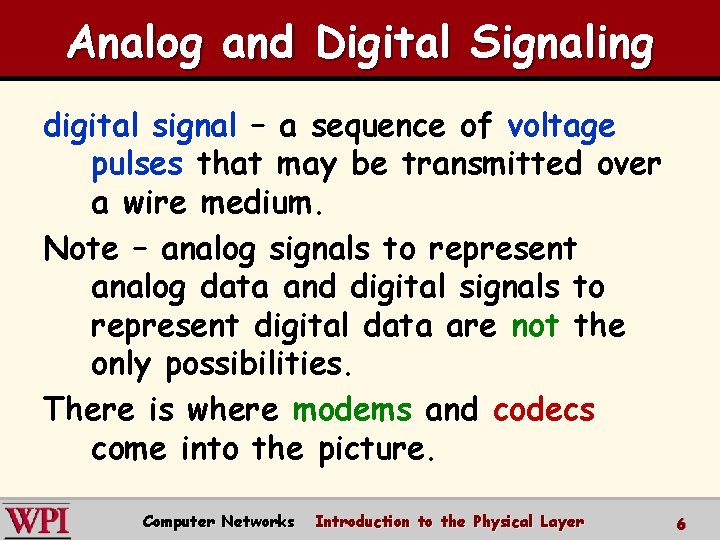 Analog and Digital Signaling

digital signal – a sequence of voltage pulses that may be transmitted over a wire medium.

Note – analog signals to represent analog data and digital signals to represent digital data are not the only possibilities.

There is where modems and codecs come into the picture.

WPI Computer Networks Introduction to the Physical Layer 6